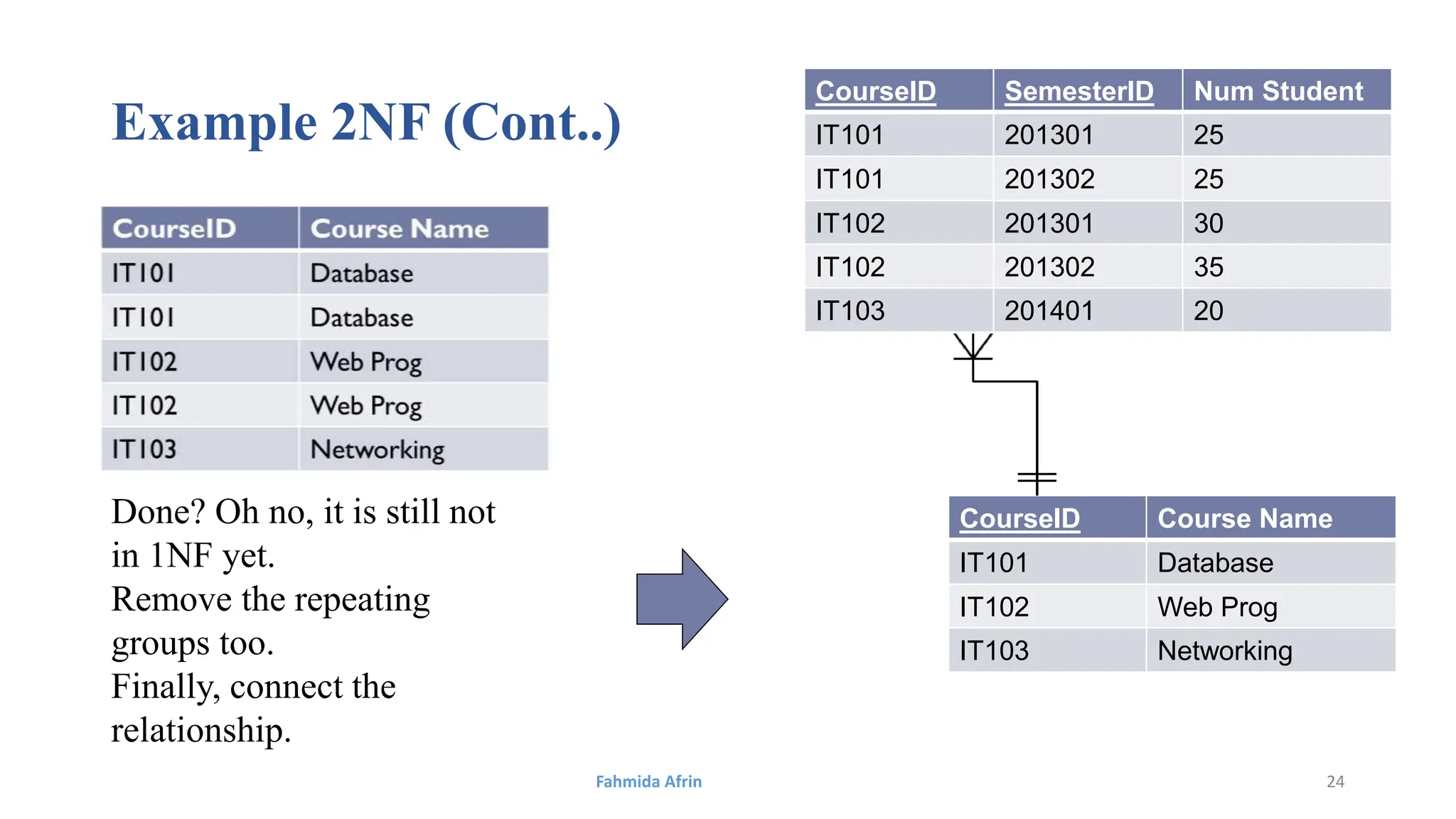 Example 2NF (Cont..)

| CourseID | Course Name |
|---|---|
| IT101 | Database |
| IT101 | Database |
| IT102 | Web Prog |
| IT102 | Web Prog |
| IT103 | Networking |

Done? Oh no, it is still not in 1NF yet.
Remove the repeating groups too.
Finally, connect the relationship.

| CourseID | SemesterID | Num Student |
|---|---|---|
| IT101 | 201301 | 25 |
| IT101 | 201302 | 25 |
| IT102 | 201301 | 30 |
| IT102 | 201302 | 35 |
| IT103 | 201401 | 20 |

| CourseID | Course Name |
|---|---|
| IT101 | Database |
| IT102 | Web Prog |
| IT103 | Networking |

Fahmida Afrin

24